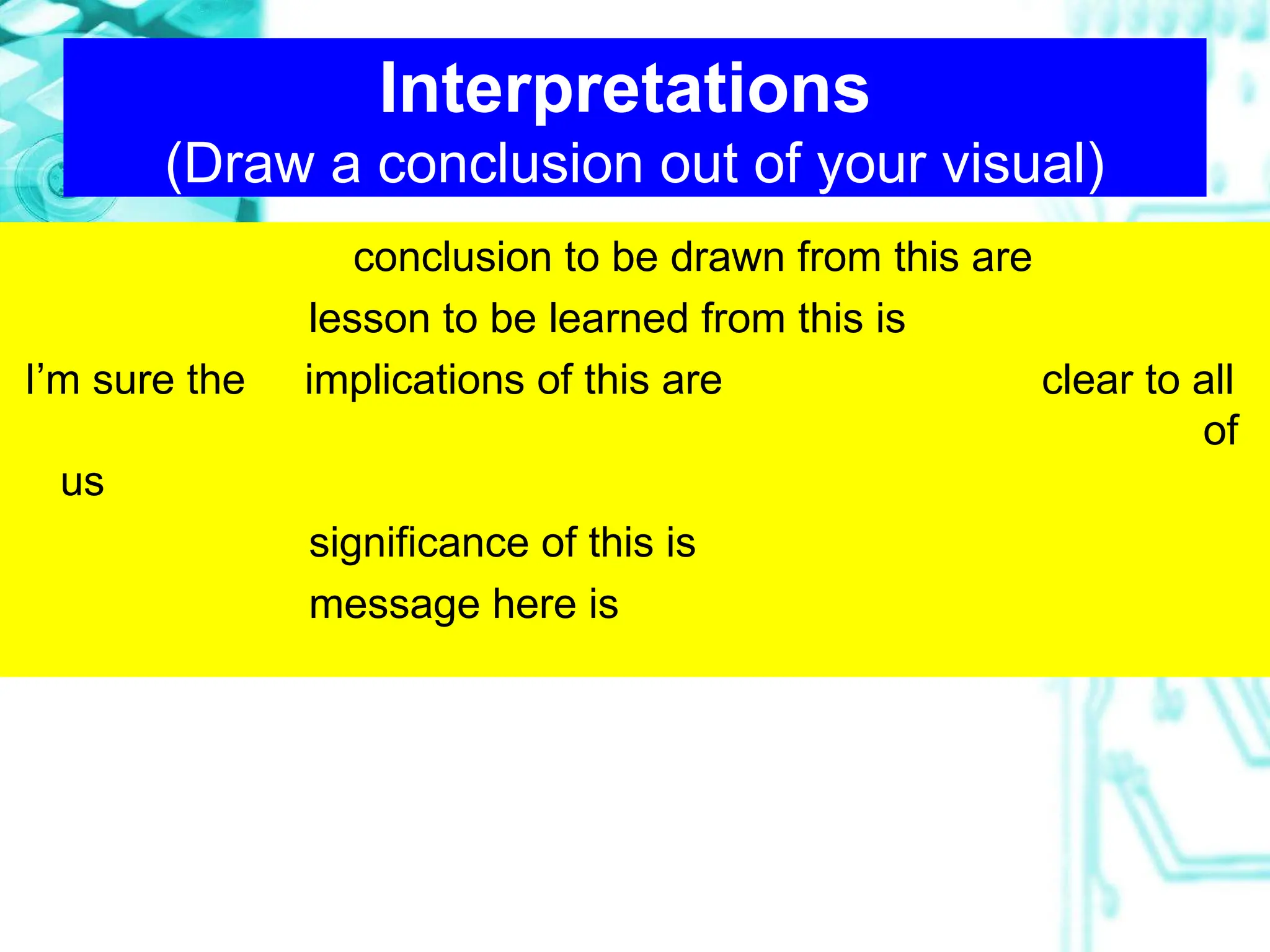 Interpretations
(Draw a conclusion out of your visual)

conclusion to be drawn from this are
lesson to be learned from this is
I’m sure the implications of this are clear to all of us
significance of this is
message here is